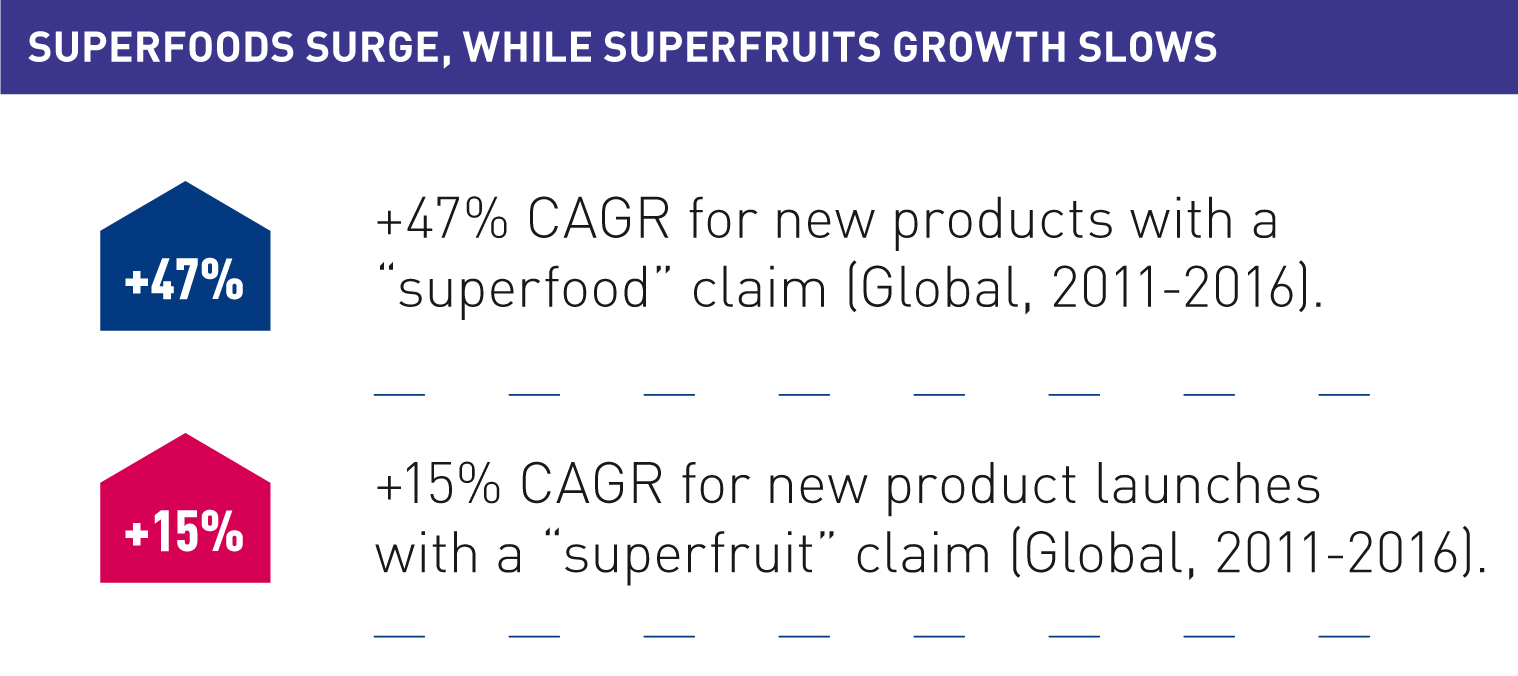 SUPERFOODS SURGE, WHILE SUPERFRUITS GROWTH SLOWS

+47%

+47% CAGR for new products with a “superfood” claim (Global, 2011-2016).

+15%

+15% CAGR for new product launches with a “superfruit” claim (Global, 2011-2016).